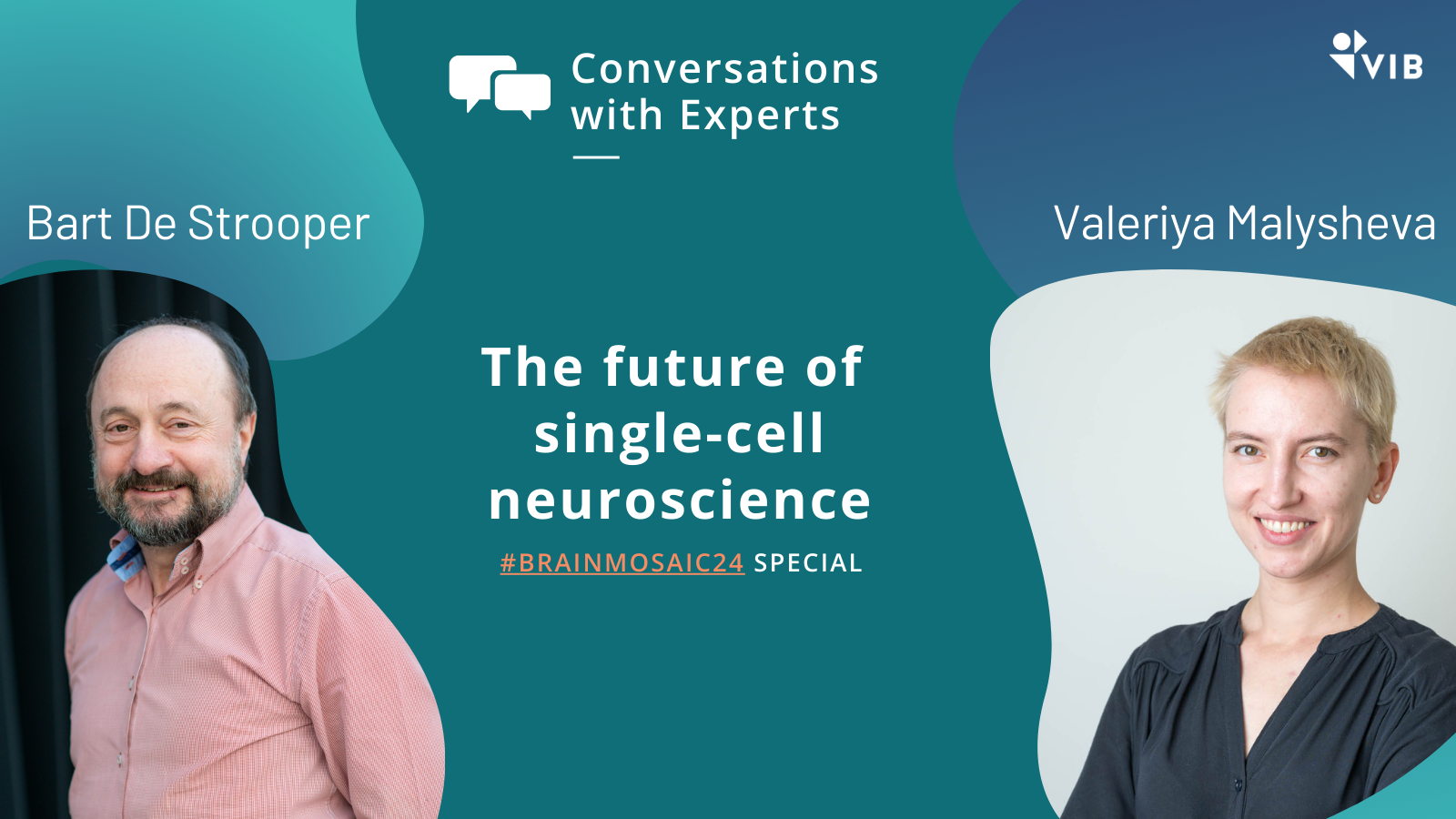 Conversations with Experts

VIB

Bart De Strooper

Valeriya Malysheva

The future of single-cell neuroscience

#BRAINMOSAIC24 SPECIAL